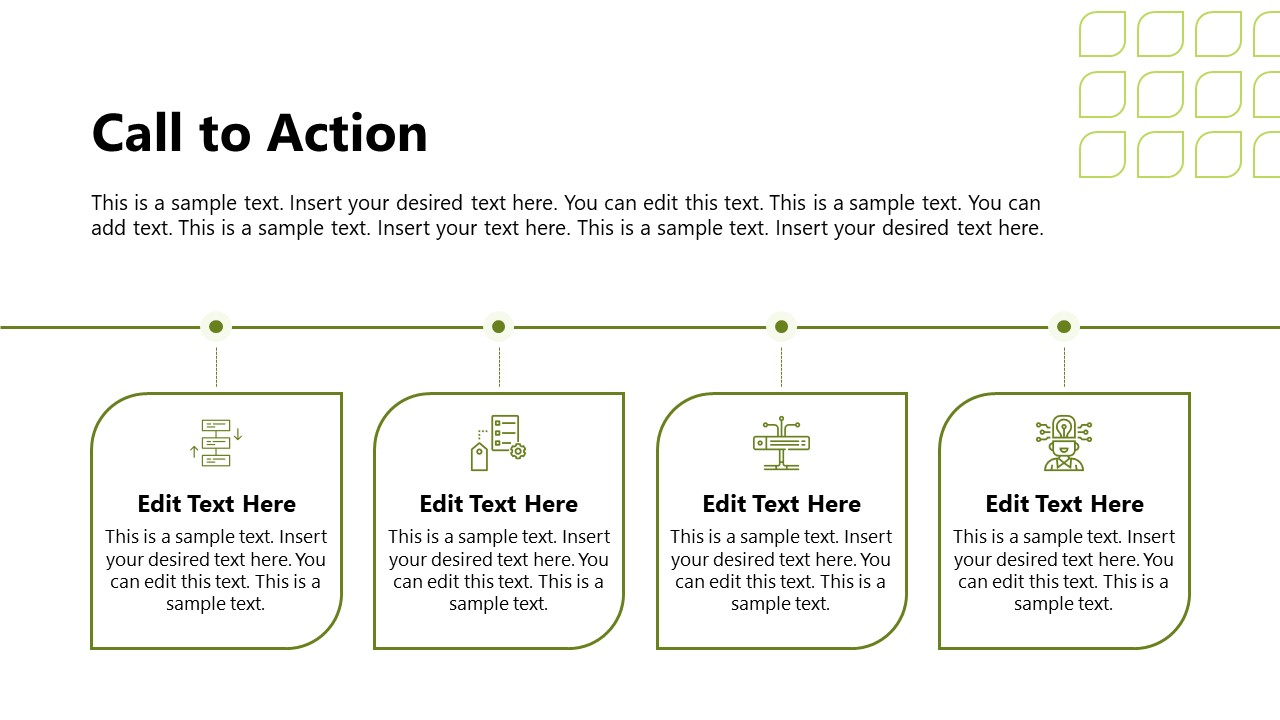 Call to Action

This is a sample text. Insert your desired text here. You can edit this text. This is a sample text. You can add text. This is a sample text. Insert your text here. This is a sample text. Insert your desired text here.

Edit Text Here

This is a sample text. Insert your desired text here. You can edit this text. This is a sample text.

Edit Text Here

This is a sample text. Insert your desired text here. You can edit this text. This is a sample text.

Edit Text Here

This is a sample text. Insert your desired text here. You can edit this text. This is a sample text.

Edit Text Here

This is a sample text. Insert your desired text here. You can edit this text. This is a sample text.